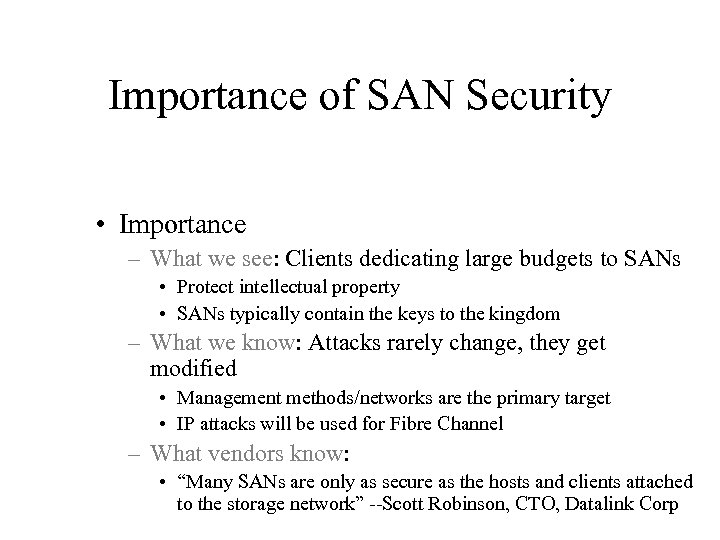 Importance of SAN Security

• Importance
– What we see: Clients dedicating large budgets to SANs
• Protect intellectual property
• SANs typically contain the keys to the kingdom
– What we know: Attacks rarely change, they get modified
• Management methods/networks are the primary target
• IP attacks will be used for Fibre Channel
– What vendors know:
• “Many SANs are only as secure as the hosts and clients attached to the storage network” --Scott Robinson, CTO, Datalink Corp